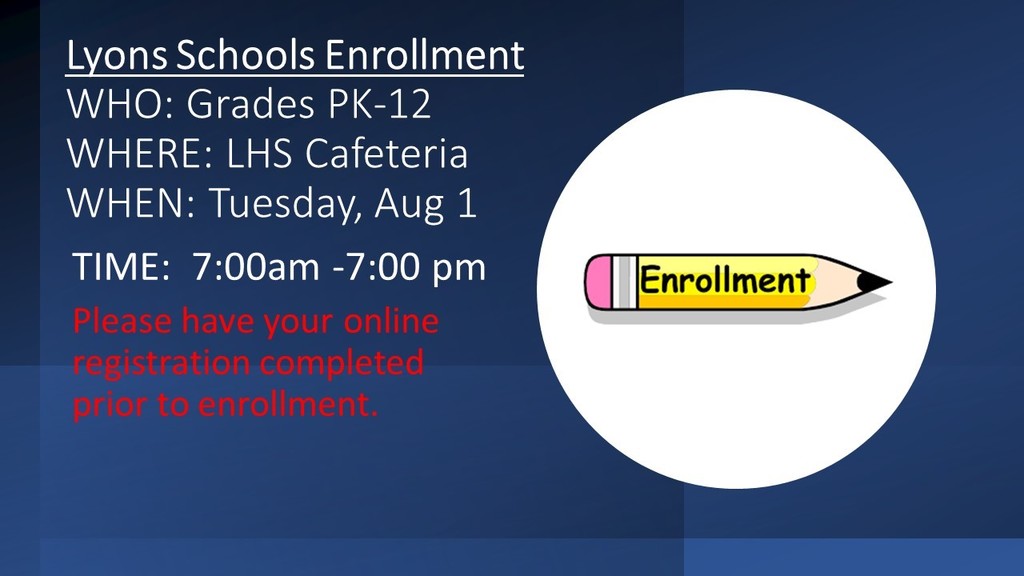 Lyons Schools Enrollment
WHO: Grades PK-12
WHERE: LHS Cafeteria
WHEN: Tuesday, Aug 1
TIME: 7:00am -7:00 pm
Please have your online registration completed prior to enrollment.

Enrollment